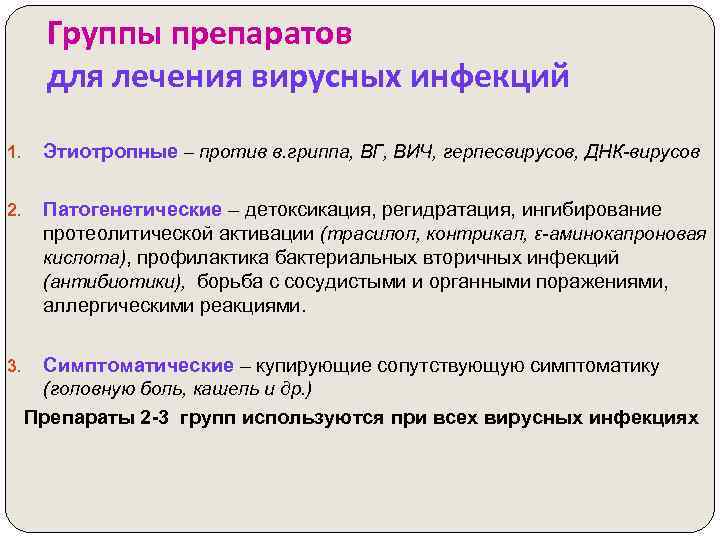 Группы препаратов
для лечения вирусных инфекций

1. Этиотропные – против в.гриппа, ВГ, ВИЧ, герпесвирусов, ДНК-вирусов

2. Патогенетические – детоксикация, регидратация, ингибирование протеолитической активации (трасилол, контрикал, ε-аминокапроновая кислота), профилактика бактериальных вторичных инфекций (антибиотики), борьба с сосудистыми и органными поражениями, аллергическими реакциями.

3. Симптоматические – купирующие сопутствующую симптоматику (головную боль, кашель и др.)

Препараты 2-3 групп используются при всех вирусных инфекциях